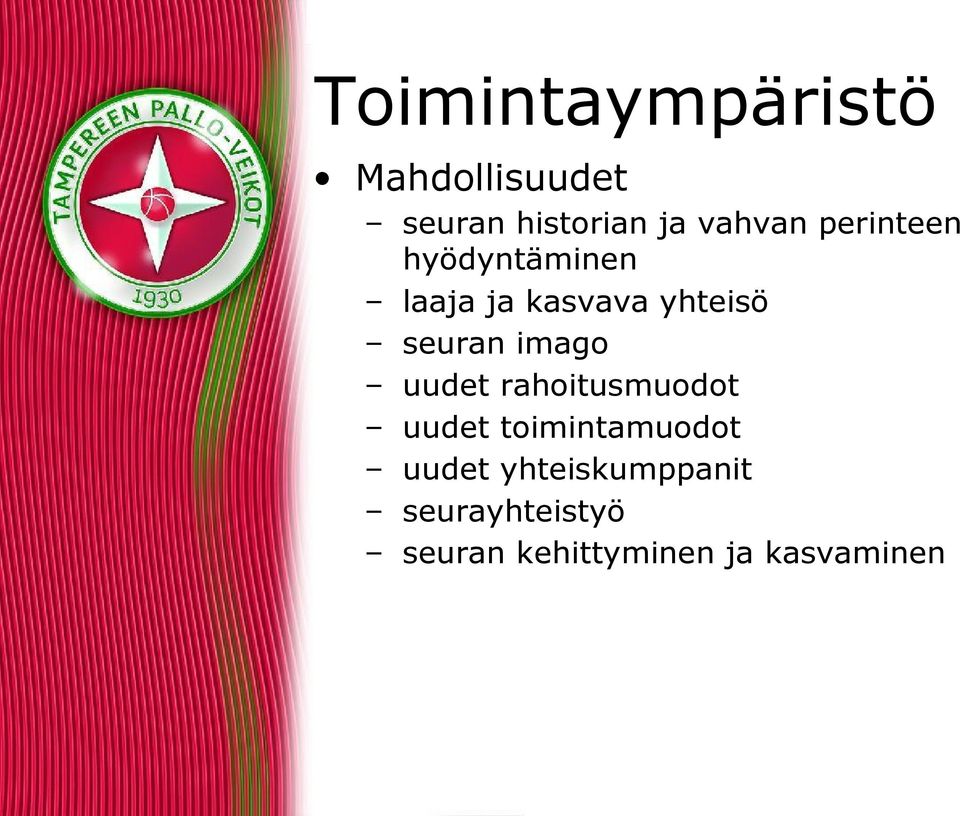 TAMPEREEN PALLO-VEIKOT
1930

Toimintaympäristö

• Mahdollisuudet
– seuran historian ja vahvan perinteen hyödyntäminen
– laaja ja kasvava yhteisö
– seuran imago
– uudet rahoitusmuodot
– uudet toimintamuodot
– uudet yhteiskumppanit
– seurayhteistyö
– seuran kehittyminen ja kasvaminen